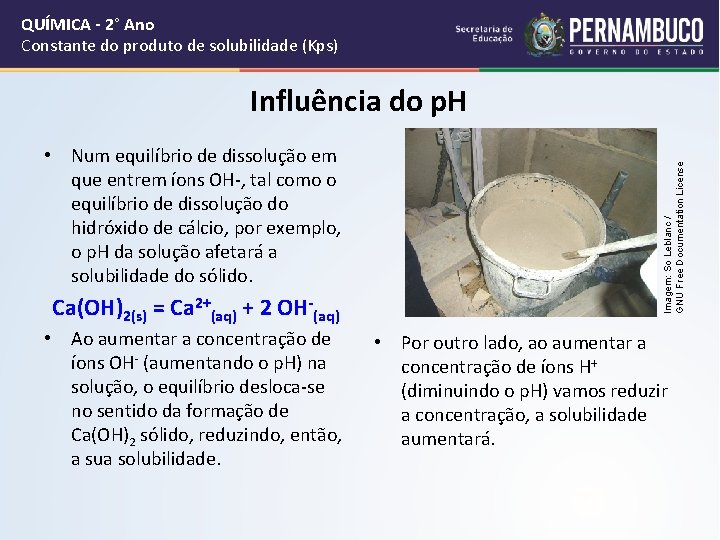 QUÍMICA - 2° Ano
Constante do produto de solubilidade (Kps)

Secretaria de Educação

PERNAMBUCO
GOVERNO DO ESTADO

Influência do pH

• Num equilíbrio de dissolução em que entrem íons OH-, tal como o equilíbrio de dissolução do hidróxido de cálcio, por exemplo, o pH da solução afetará a solubilidade do sólido.

$Ca(OH)_{2(s)} = Ca^{2+}_{(aq)} + 2\ OH^{-}_{(aq)}$

• Ao aumentar a concentração de íons $OH^-$ (aumentando o pH) na solução, o equilíbrio desloca-se no sentido da formação de $Ca(OH)_2$ sólido, reduzindo, então, a sua solubilidade.

Imagem: So Leblanc / GNU Free Documentation License

• Por outro lado, ao aumentar a concentração de íons $H^+$ (diminuindo o pH) vamos reduzir a concentração, a solubilidade aumentará.